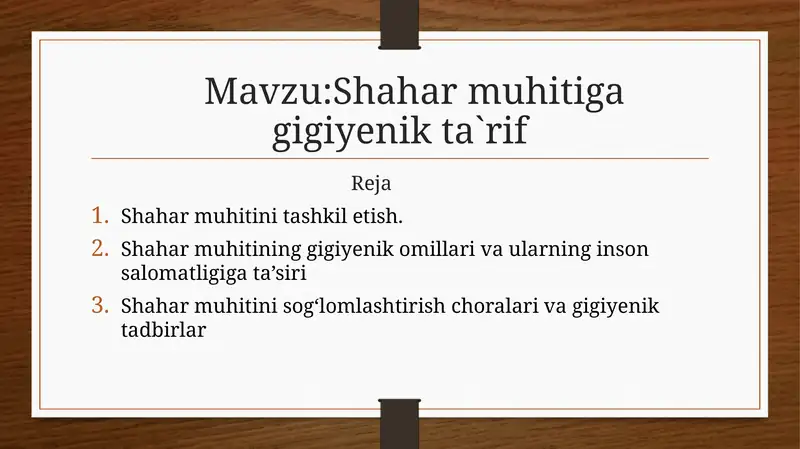 Mavzu:Shahar muhitiga gigiyenik ta`rif

Reja

1. Shahar muhitini tashkil etish.
2. Shahar muhitining gigiyenik omillari va ularning inson salomatligiga ta’siri
3. Shahar muhitini sog‘lomlashtirish choralari va gigiyenik tadbirlar